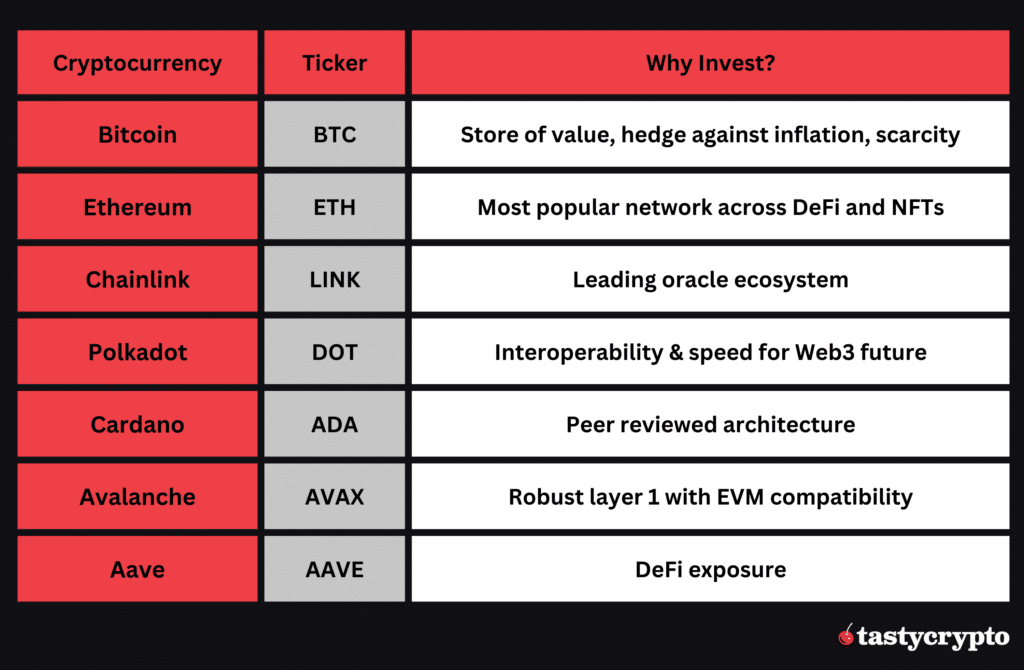 | Cryptocurrency | Ticker | Why Invest? |
|---|---|---|
| Bitcoin | BTC | Store of value, hedge against inflation, scarcity |
| Ethereum | ETH | Most popular network across DeFi and NFTs |
| Chainlink | LINK | Leading oracle ecosystem |
| Polkadot | DOT | Interoperability & speed for Web3 future |
| Cardano | ADA | Peer reviewed architecture |
| Avalanche | AVAX | Robust layer 1 with EVM compatibility |
| Aave | AAVE | DeFi exposure |

tastycrypto